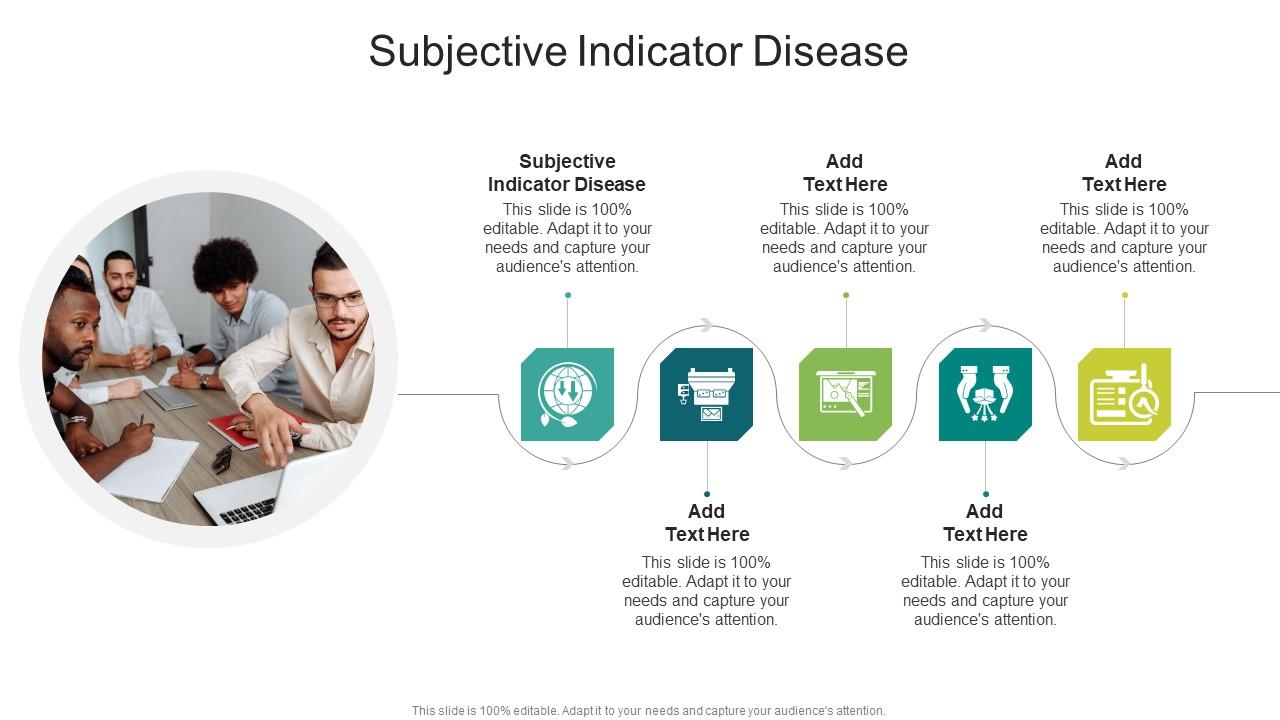 Subjective Indicator Disease

Subjective Indicator Disease
This slide is 100% editable. Adapt it to your needs and capture your audience's attention.

Add Text Here
This slide is 100% editable. Adapt it to your needs and capture your audience's attention.

Add Text Here
This slide is 100% editable. Adapt it to your needs and capture your audience's attention.

Add Text Here
This slide is 100% editable. Adapt it to your needs and capture your audience's attention.

Add Text Here
This slide is 100% editable. Adapt it to your needs and capture your audience's attention.

This slide is 100% editable. Adapt it to your needs and capture your audience's attention.